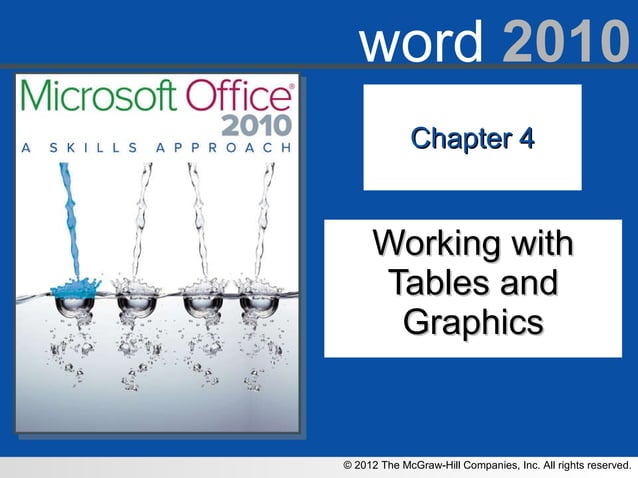 word 2010

Microsoft Office®
2010
A SKILLS APPROACH

Chapter 4

Working with Tables and Graphics

© 2012 The McGraw-Hill Companies, Inc. All rights reserved.